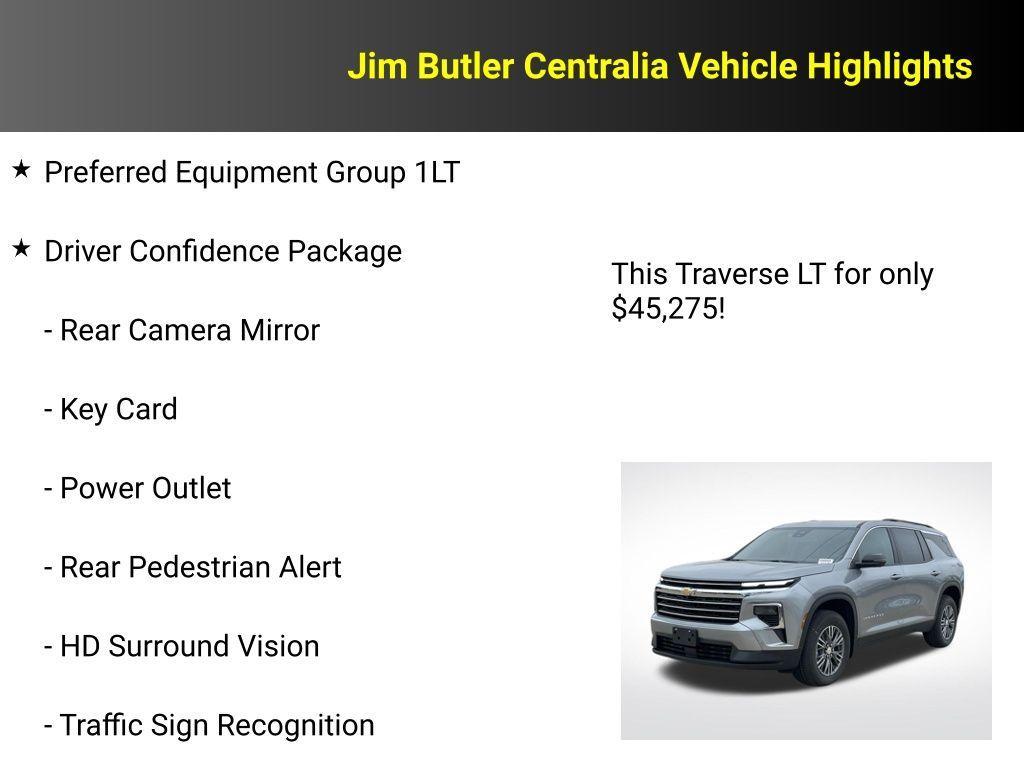 Jim Butler Centralia Vehicle Highlights

★ Preferred Equipment Group 1LT

★ Driver Confidence Package

- Rear Camera Mirror

- Key Card

- Power Outlet

- Rear Pedestrian Alert

- HD Surround Vision

- Traffic Sign Recognition

This Traverse LT for only $45,275!